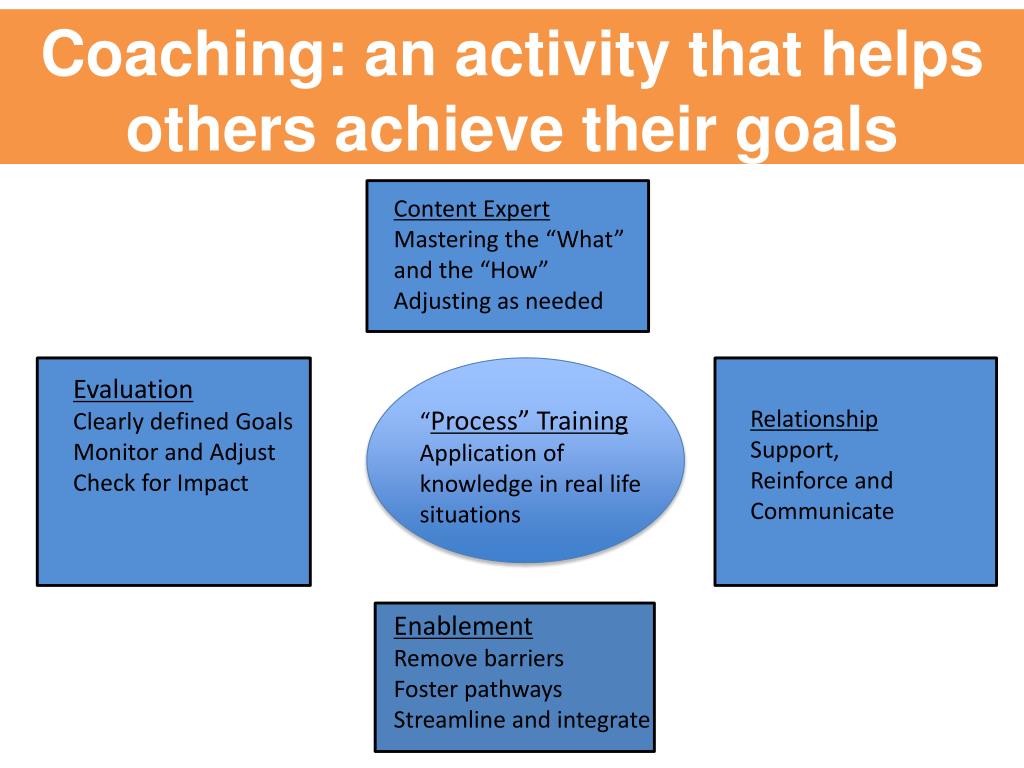 Coaching: an activity that helps others achieve their goals

Content Expert
Mastering the “What” and the “How”
Adjusting as needed

Evaluation
Clearly defined Goals
Monitor and Adjust
Check for Impact

“Process” Training
Application of knowledge in real life situations

Relationship
Support,
Reinforce and Communicate

Enablement
Remove barriers
Foster pathways
Streamline and integrate